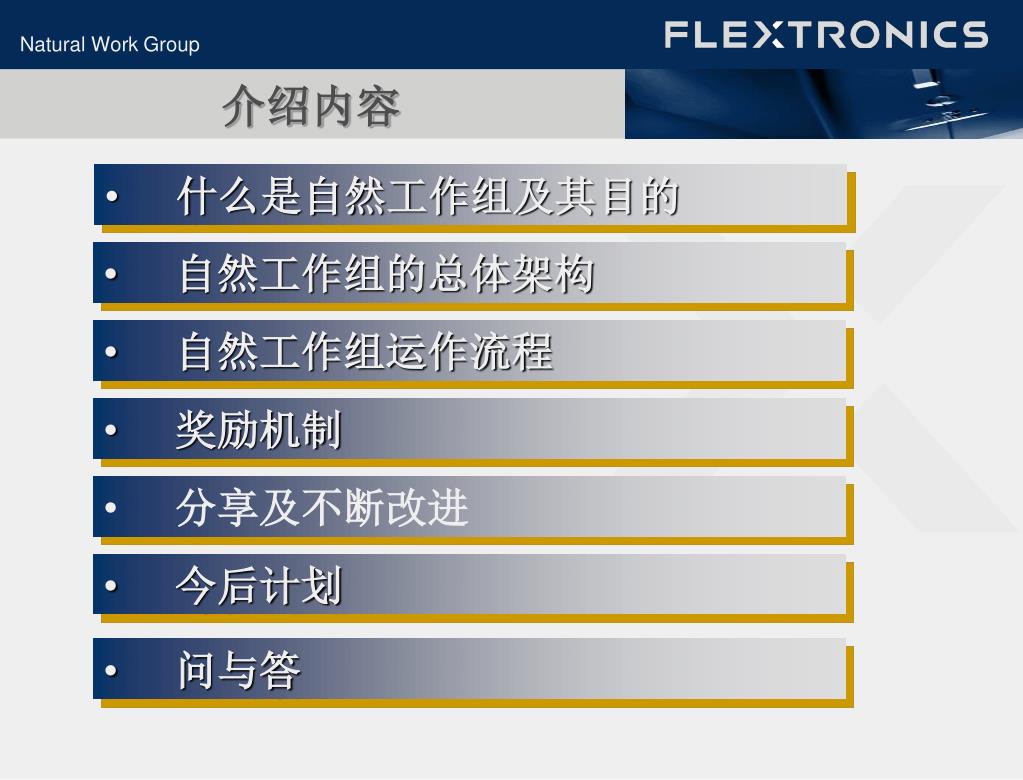 Natural Work Group

FLEXTRONICS

介绍内容

• 什么是自然工作组及其目的

• 自然工作组的总体架构

• 自然工作组运作流程

• 奖励机制

• 分享及不断改进

• 今后计划

• 问与答